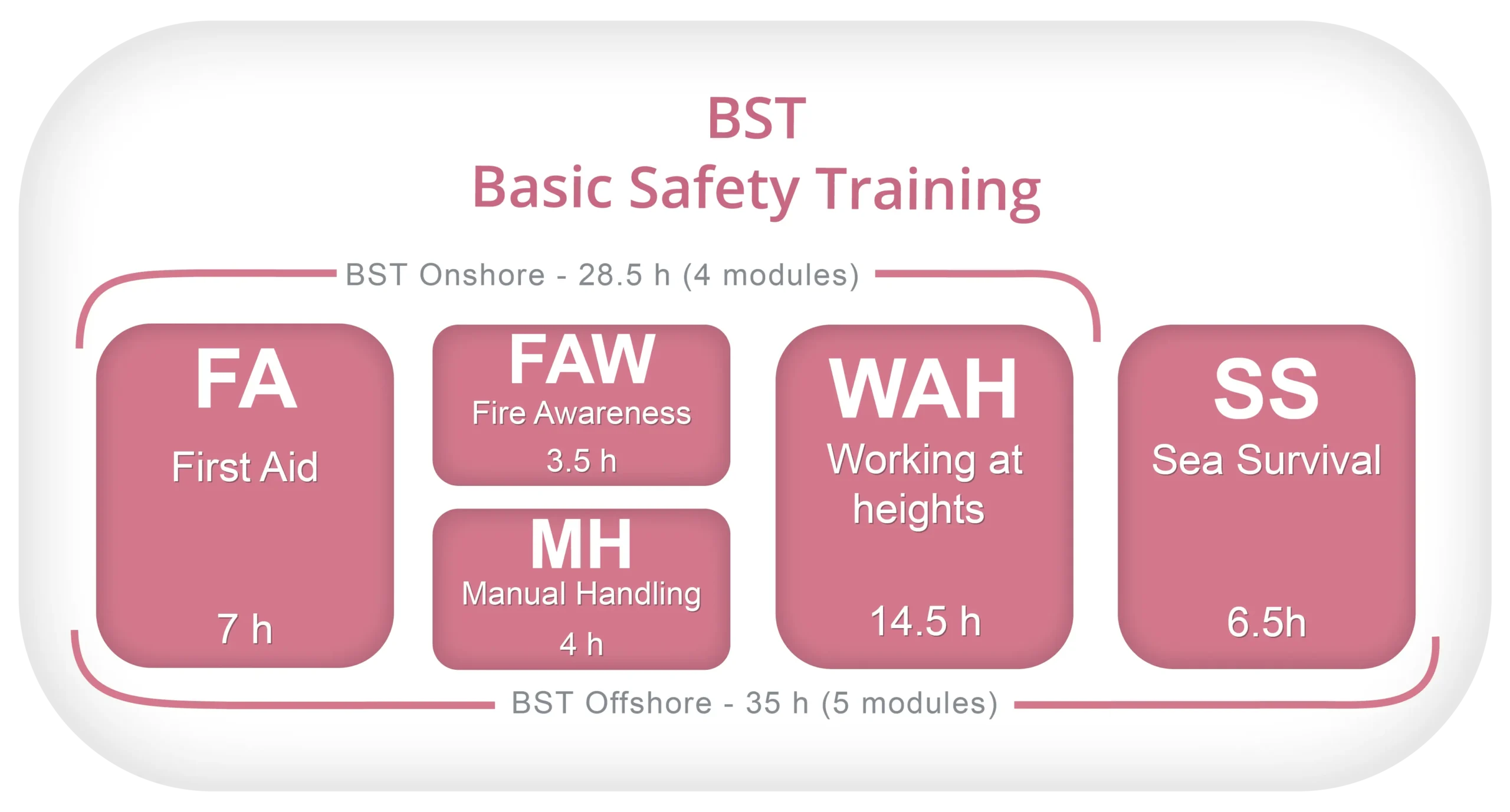 BST
Basic Safety Training

BST Onshore - 28.5 h (4 modules)

FA
First Aid
7 h

FAW
Fire Awareness
3.5 h

MH
Manual Handling
4 h

WAH
Working at heights
14.5 h

SS
Sea Survival
6.5h

BST Offshore - 35 h (5 modules)